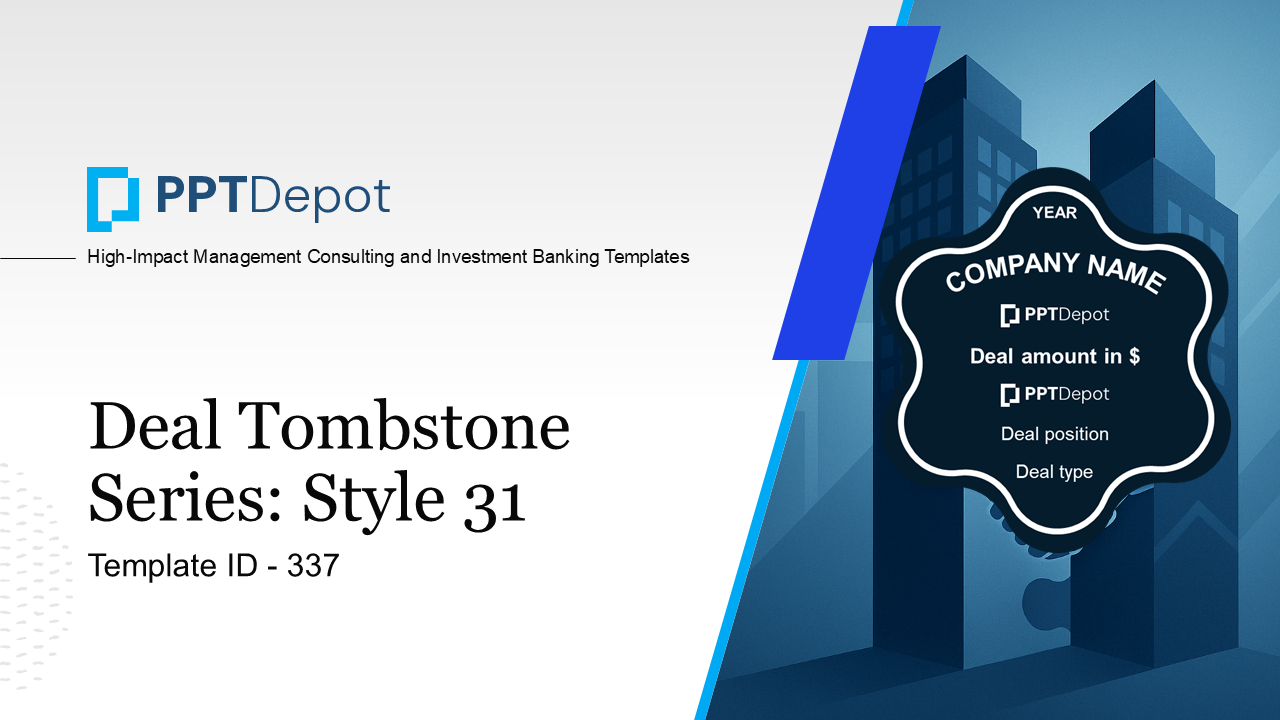 PPTDepot

High-Impact Management Consulting and Investment Banking Templates

Deal Tombstone Series: Style 31

Template ID - 337

YEAR

COMPANY NAME

PPTDepot

Deal amount in $

PPTDepot

Deal position

Deal type